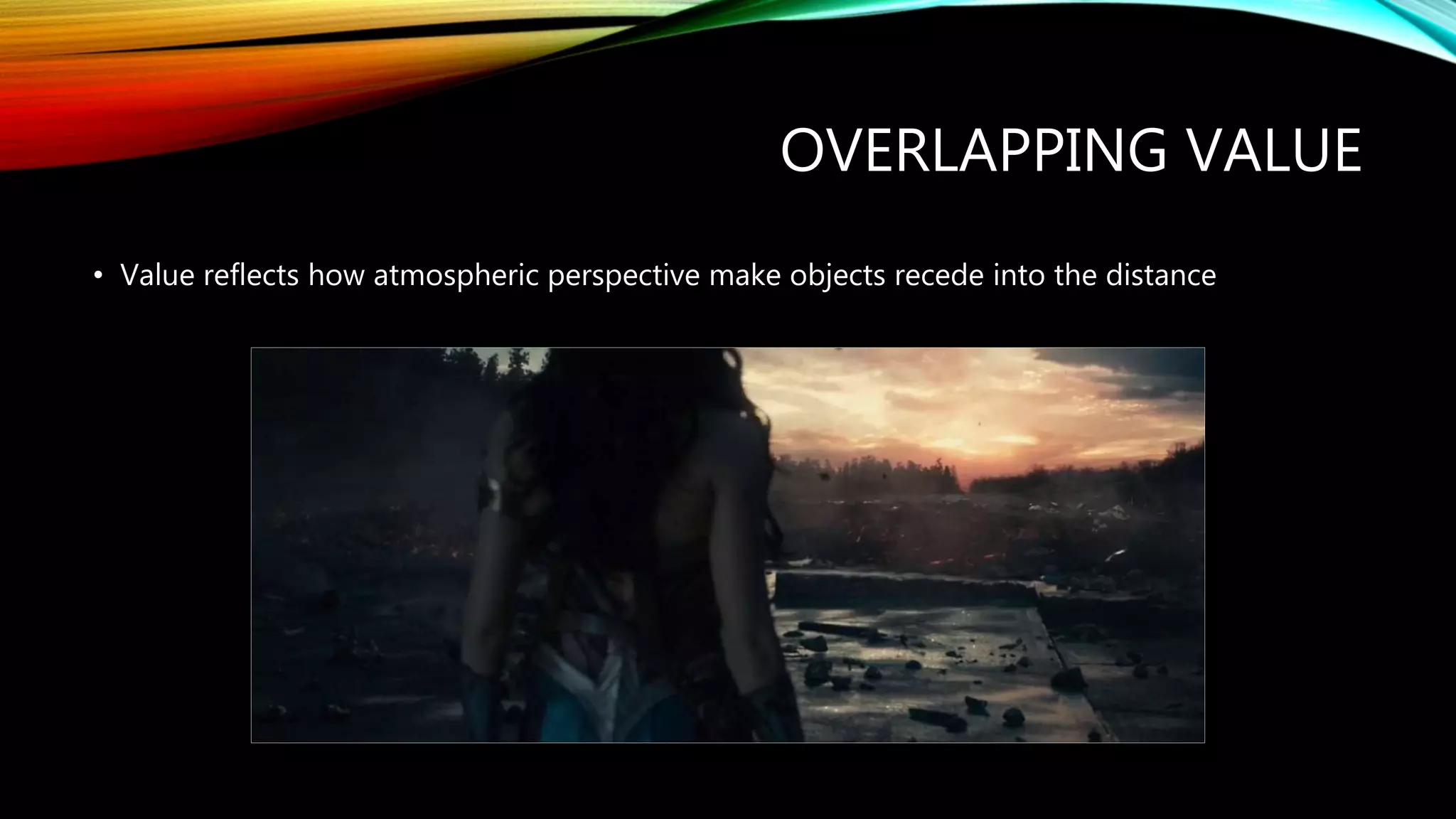 OVERLAPPING VALUE

• Value reflects how atmospheric perspective make objects recede into the distance